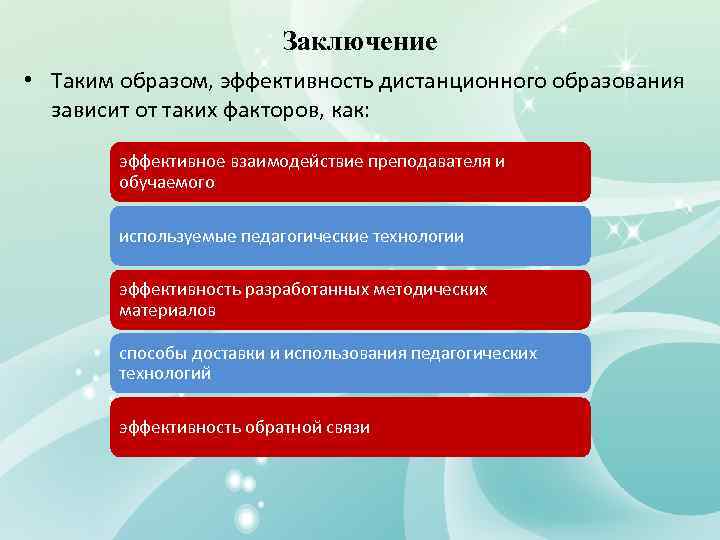 Заключение

• Таким образом, эффективность дистанционного образования зависит от таких факторов, как:

эффективное взаимодействие преподавателя и обучаемого

используемые педагогические технологии

эффективность разработанных методических материалов

способы доставки и использования педагогических технологий

эффективность обратной связи